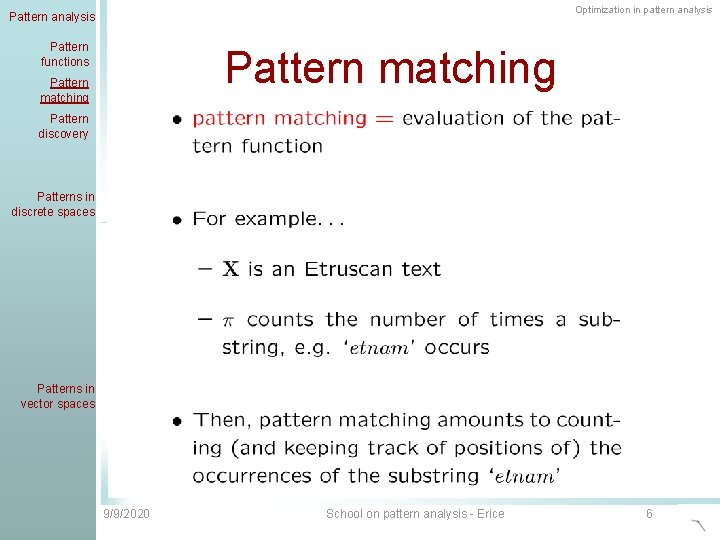 Pattern analysis

Pattern functions

Pattern matching

Pattern discovery

Patterns in discrete spaces

Patterns in vector spaces

Optimization in pattern analysis

Pattern matching

• pattern matching = evaluation of the pattern function

• For example...

– $\mathbf{X}$ is an Etruscan text

– $\pi$ counts the number of times a substring, e.g. '$etnam$' occurs

• Then, pattern matching amounts to counting (and keeping track of positions of) the occurrences of the substring '$etnam$'

9/9/2020

School on pattern analysis - Erice

6